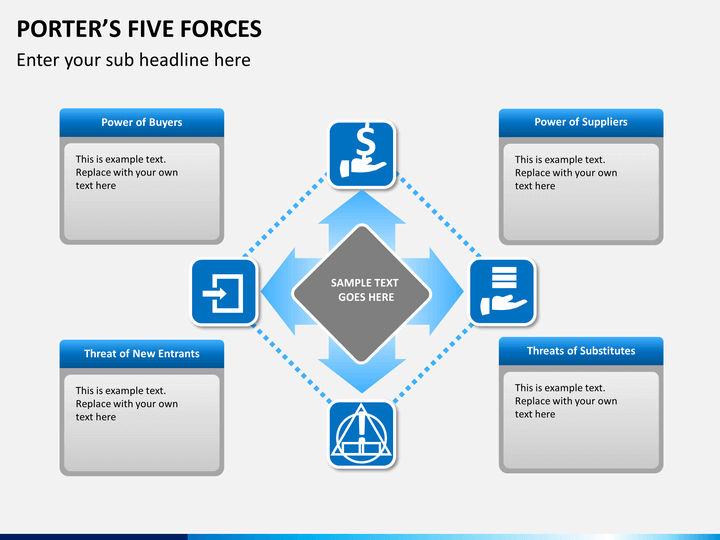 PORTER'S FIVE FORCES

Enter your sub headline here

Power of Buyers

This is example text. Replace with your own text here

Power of Suppliers

This is example text. Replace with your own text here

SAMPLE TEXT GOES HERE

Threat of New Entrants

This is example text. Replace with your own text here

Threats of Substitutes

This is example text. Replace with your own text here